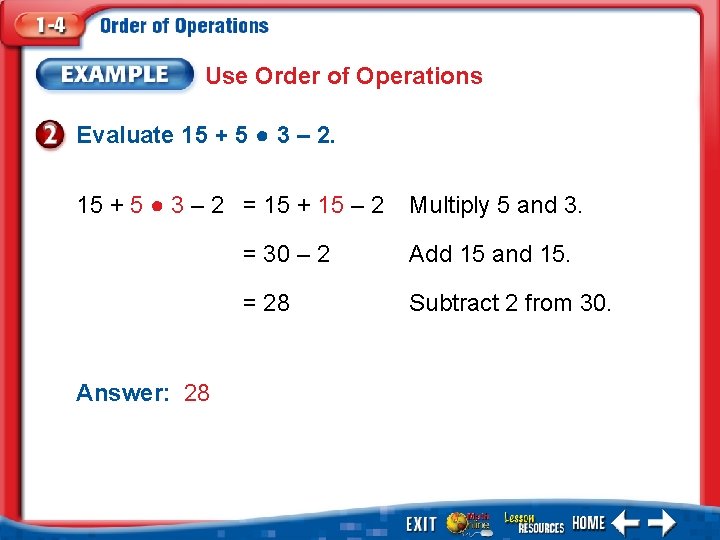 1-4 Order of Operations

EXAMPLE Use Order of Operations

2 Evaluate $15 + 5 \bullet 3 - 2$.

$15 + 5 \bullet 3 - 2 = 15 + 15 - 2$ Multiply 5 and 3.

$= 30 - 2$ Add 15 and 15.

$= 28$ Subtract 2 from 30.

Answer: 28

EXIT Math Online Lesson RESOURCES HOME